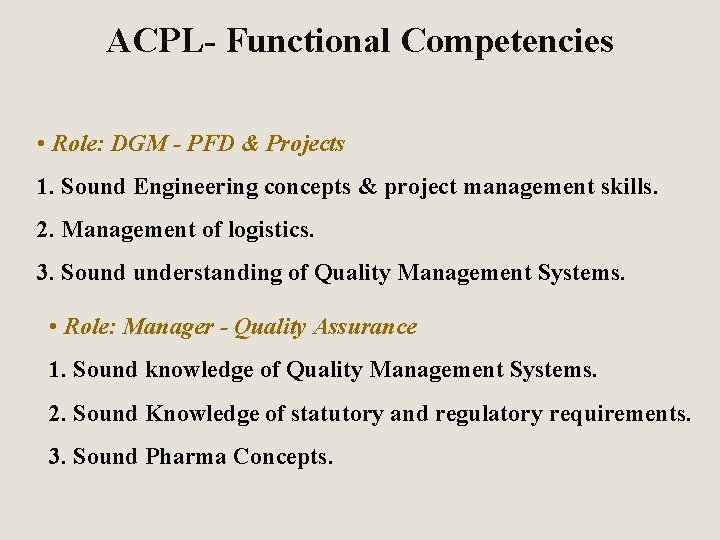 ACPL- Functional Competencies

• Role: DGM - PFD & Projects

1. Sound Engineering concepts & project management skills.

2. Management of logistics.

3. Sound understanding of Quality Management Systems.

• Role: Manager - Quality Assurance

1. Sound knowledge of Quality Management Systems.

2. Sound Knowledge of statutory and regulatory requirements.

3. Sound Pharma Concepts.